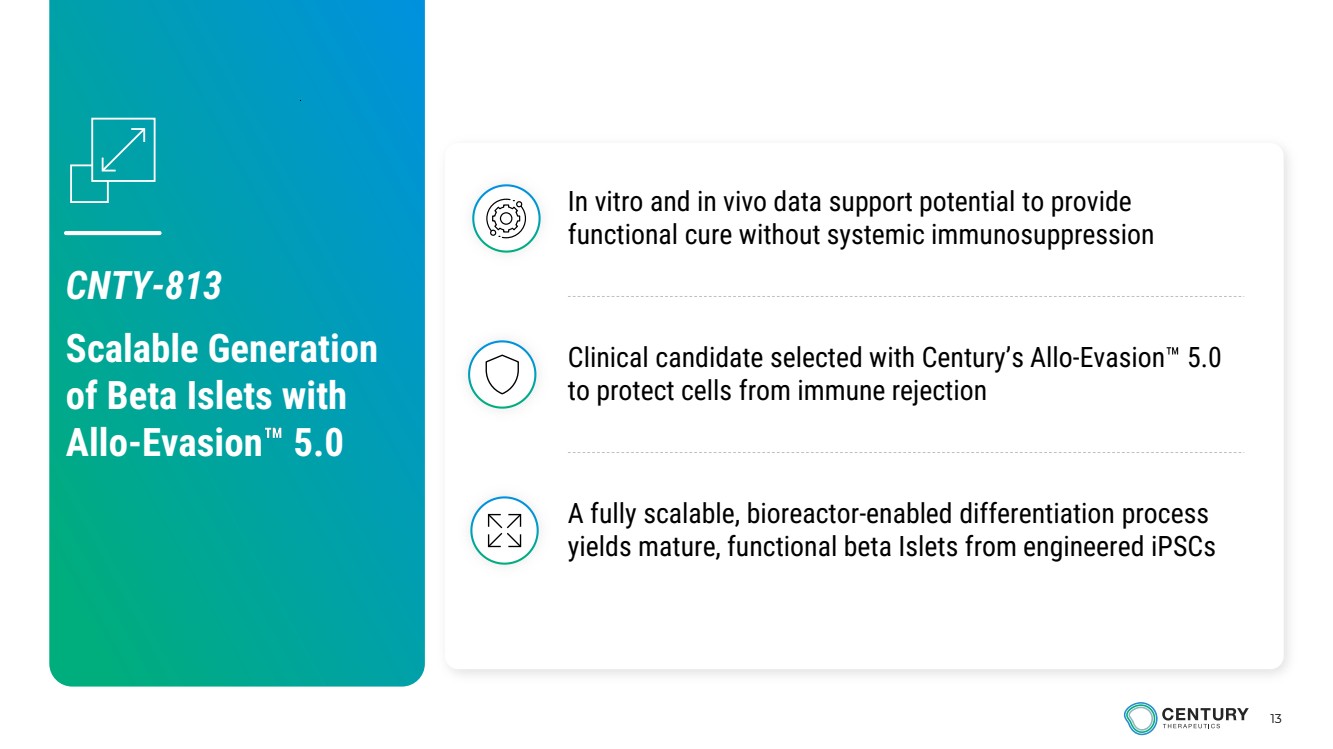 CNTY-813

Scalable Generation of Beta Islets with Allo-Evasion™ 5.0

In vitro and in vivo data support potential to provide functional cure without systemic immunosuppression

Clinical candidate selected with Century's Allo-Evasion™ 5.0 to protect cells from immune rejection

A fully scalable, bioreactor-enabled differentiation process yields mature, functional beta Islets from engineered iPSCs

CENTURY THERAPEUTICS

13